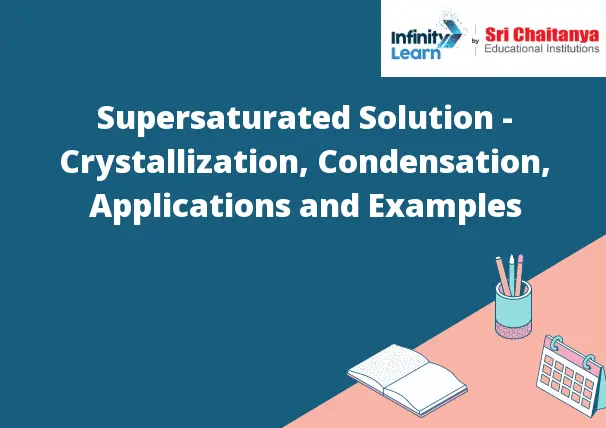 Infinity Learn by Sri Chaitanya Educational Institutions

Supersaturated Solution - Crystallization, Condensation, Applications and Examples